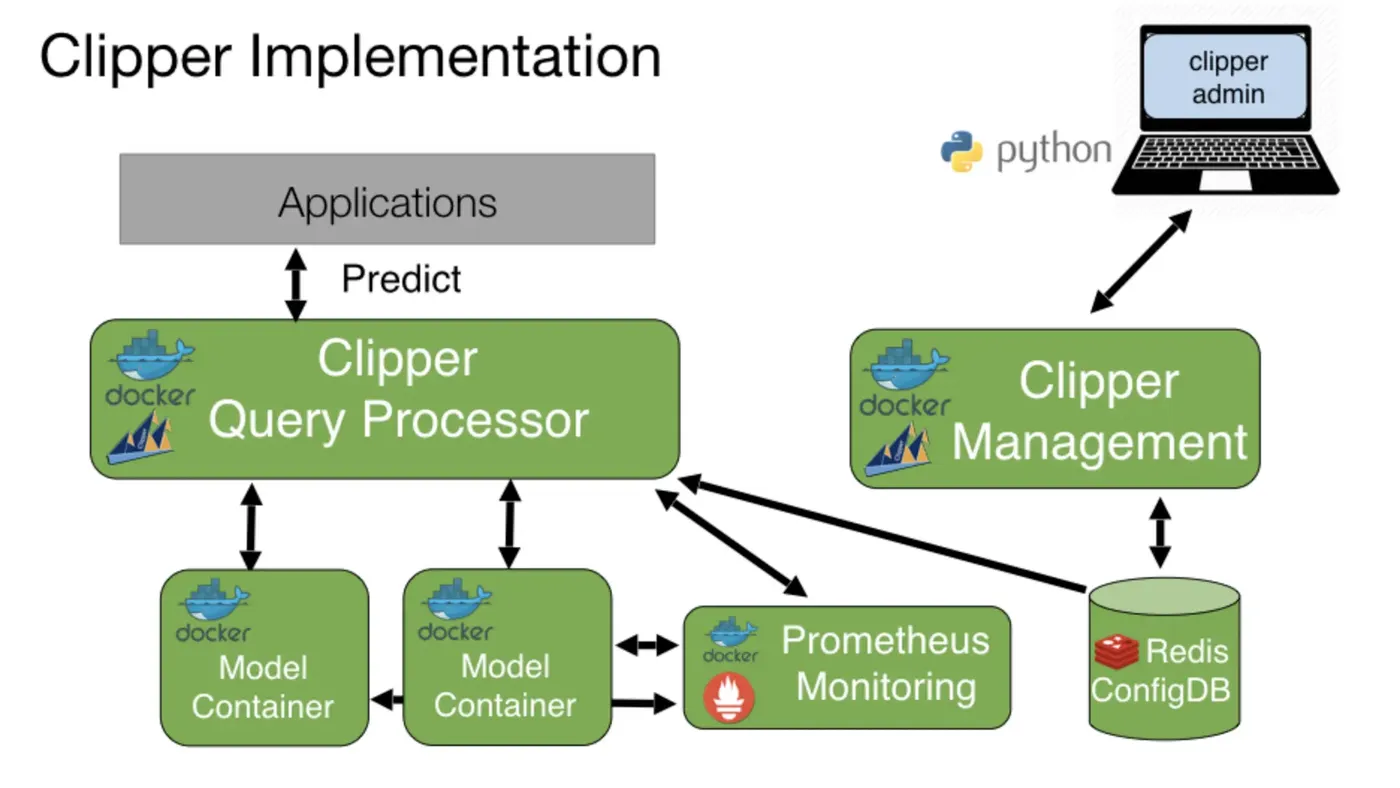 Clipper Implementation

clipper admin

python

Applications

Predict

docker

Clipper Query Processor

docker

Clipper Management

docker

Model Container

docker

Model Container

docker

Prometheus Monitoring

Redis ConfigDB